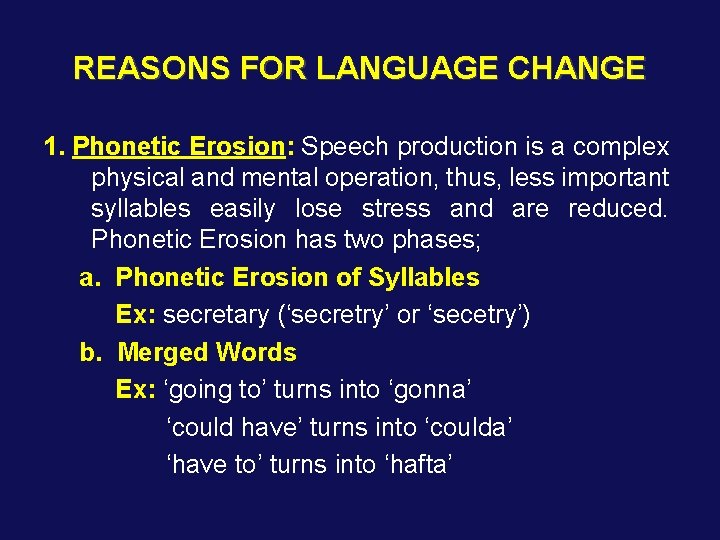 REASONS FOR LANGUAGE CHANGE

1. Phonetic Erosion: Speech production is a complex physical and mental operation, thus, less important syllables easily lose stress and are reduced. Phonetic Erosion has two phases;

a. Phonetic Erosion of Syllables
Ex: secretary (‘secretry’ or ‘secetry’)

b. Merged Words
Ex: ‘going to’ turns into ‘gonna’
‘could have’ turns into ‘coulda’
‘have to’ turns into ‘hafta’